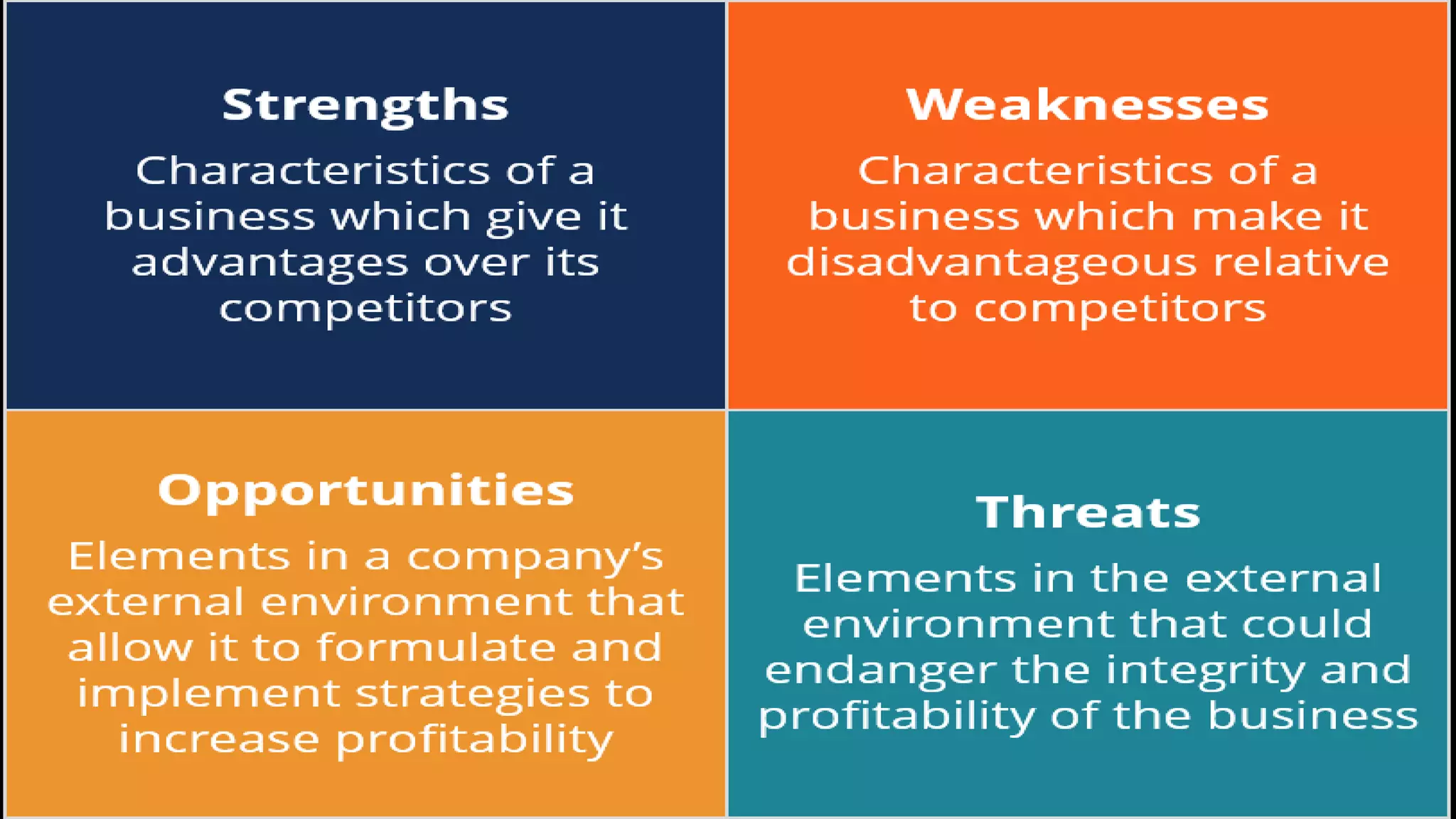 Strengths

Characteristics of a business which give it advantages over its competitors

Weaknesses

Characteristics of a business which make it disadvantageous relative to competitors

Opportunities

Elements in a company's external environment that allow it to formulate and implement strategies to increase profitability

Threats

Elements in the external environment that could endanger the integrity and profitability of the business